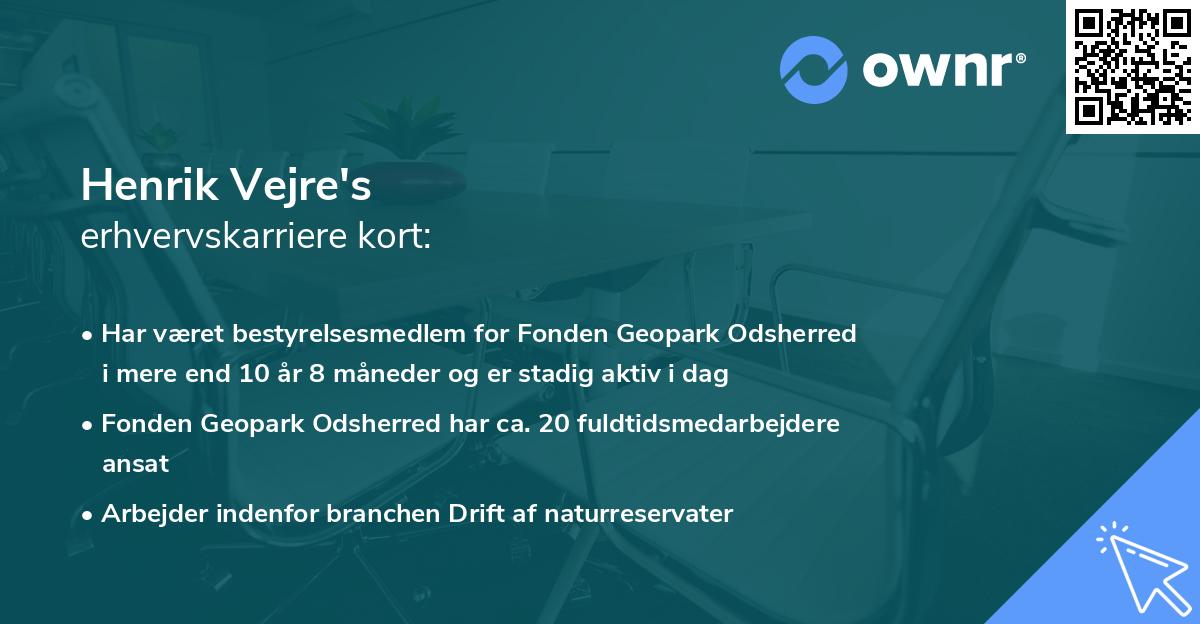 ownr®

Henrik Vejre's
erhvervskarriere kort:

• Har været bestyrelsesmedlem for Fonden Geopark Odsherred i mere end 10 år 8 måneder og er stadig aktiv i dag

• Fonden Geopark Odsherred har ca. 20 fuldtidsmedarbejdere ansat

• Arbejder indenfor branchen Drift af naturreservater